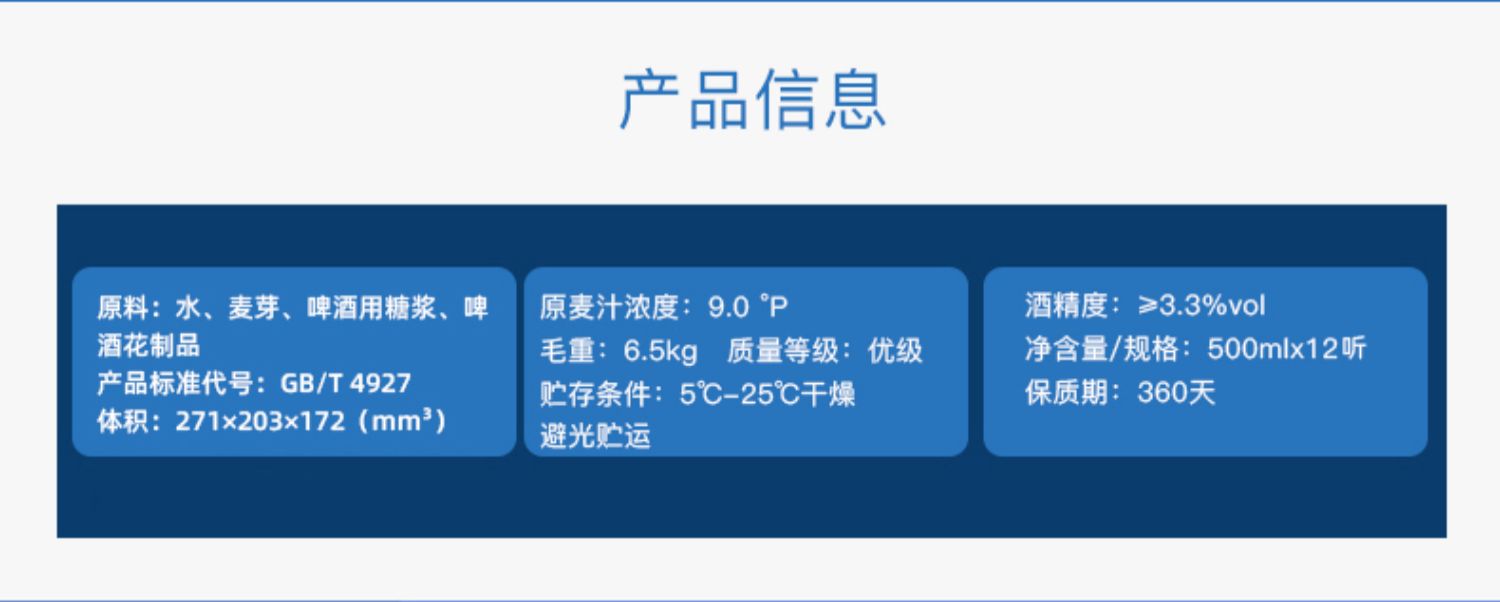 产品信息

原料：水、麦芽、啤酒用糖浆、啤酒花制品
产品标准代号：GB/T 4927
体积：271×203×172（mm³）

原麦汁浓度：9.0 °P
毛重：6.5kg 质量等级：优级
贮存条件：5℃-25℃干燥避光贮运

酒精度：≥3.3%vol
净含量/规格：500mlx12听
保质期：360天